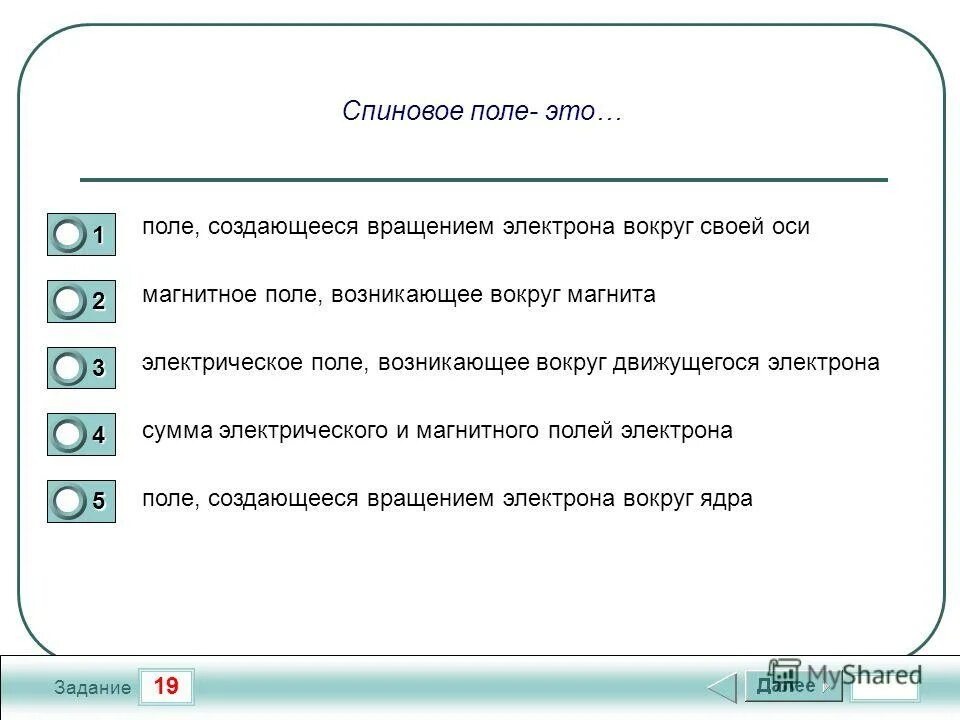 Спиновое поле- это…

1 поле, создающееся вращением электрона вокруг своей оси

2 магнитное поле, возникающее вокруг магнита

3 электрическое поле, возникающее вокруг движущегося электрона

4 сумма электрического и магнитного полей электрона

5 поле, создающееся вращением электрона вокруг ядра

Задание 19

Далее

MyShared